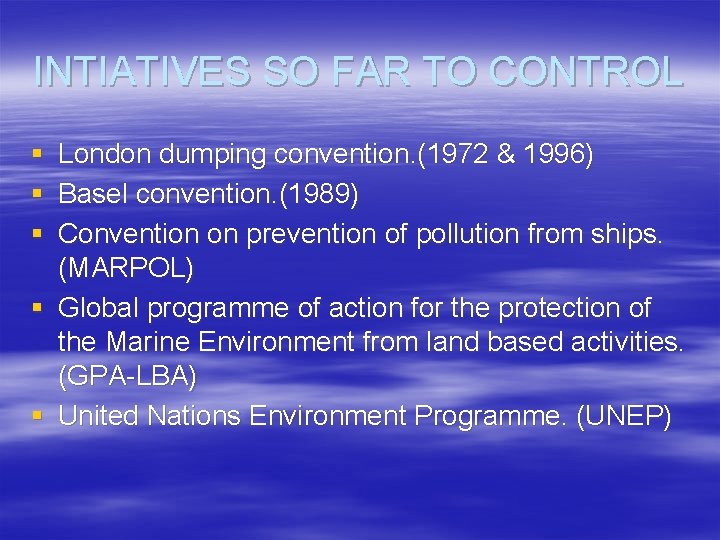 INTIATIVES SO FAR TO CONTROL

- London dumping convention.(1972 & 1996)
- Basel convention.(1989)
- Convention on prevention of pollution from ships. (MARPOL)
- Global programme of action for the protection of the Marine Environment from land based activities. (GPA-LBA)
- United Nations Environment Programme. (UNEP)